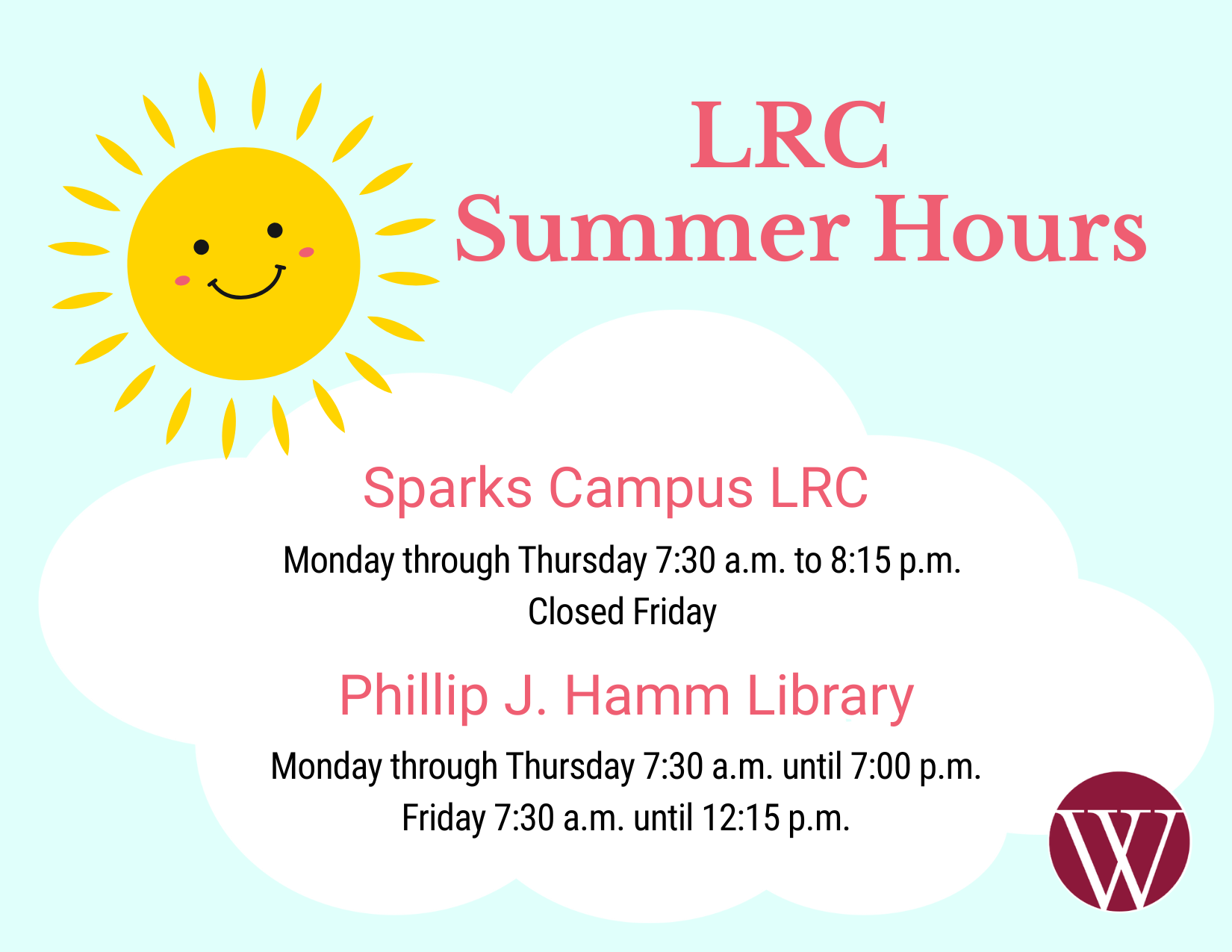 LRC
Summer Hours

Sparks Campus LRC

Monday through Thursday 7:30 a.m. to 8:15 p.m.
Closed Friday

Phillip J. Hamm Library

Monday through Thursday 7:30 a.m. until 7:00 p.m.
Friday 7:30 a.m. until 12:15 p.m.

W